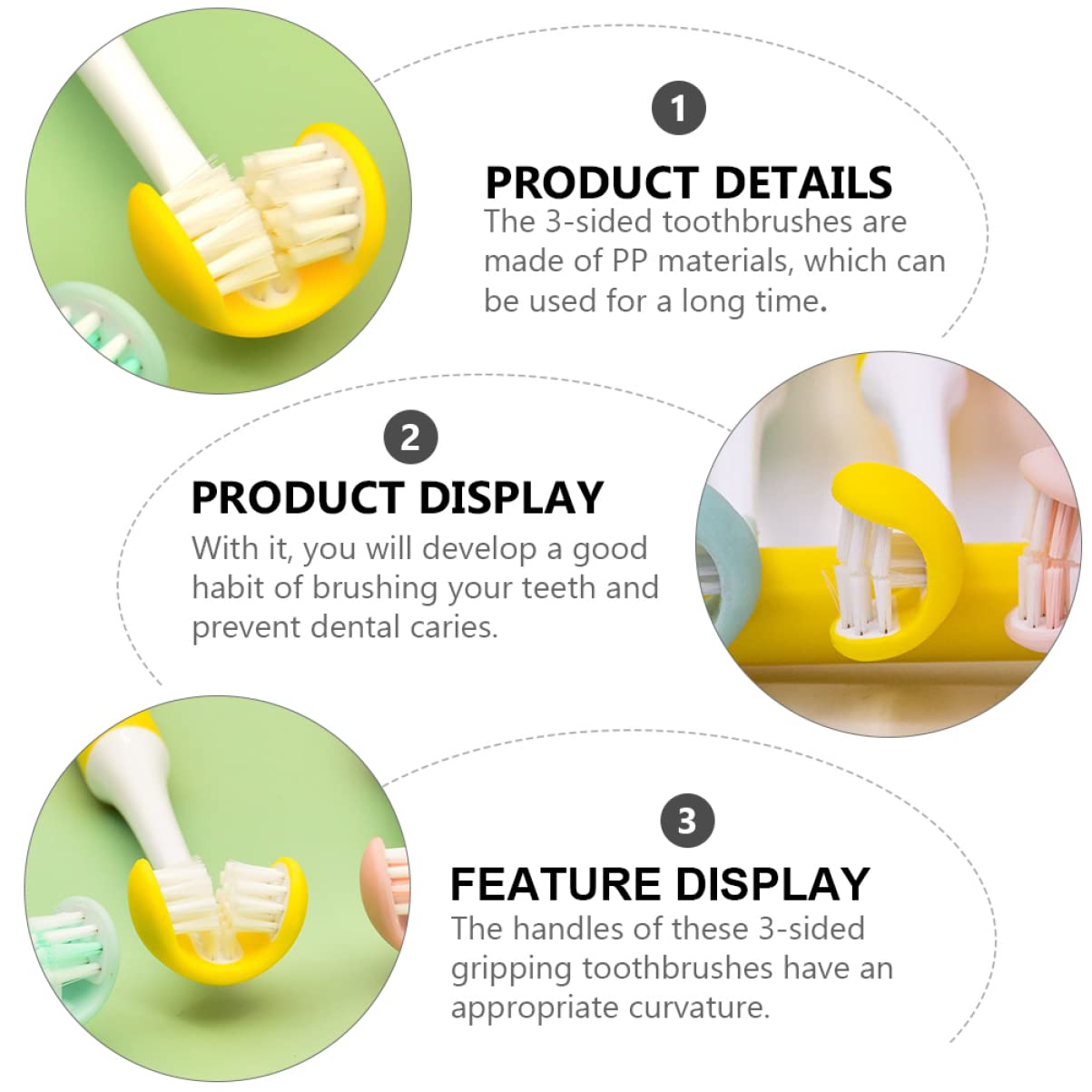 1

PRODUCT DETAILS

The 3-sided toothbrushes are made of PP materials, which can be used for a long time.

2

PRODUCT DISPLAY

With it, you will develop a good habit of brushing your teeth and prevent dental caries.

3

FEATURE DISPLAY

The handles of these 3-sided gripping toothbrushes have an appropriate curvature.